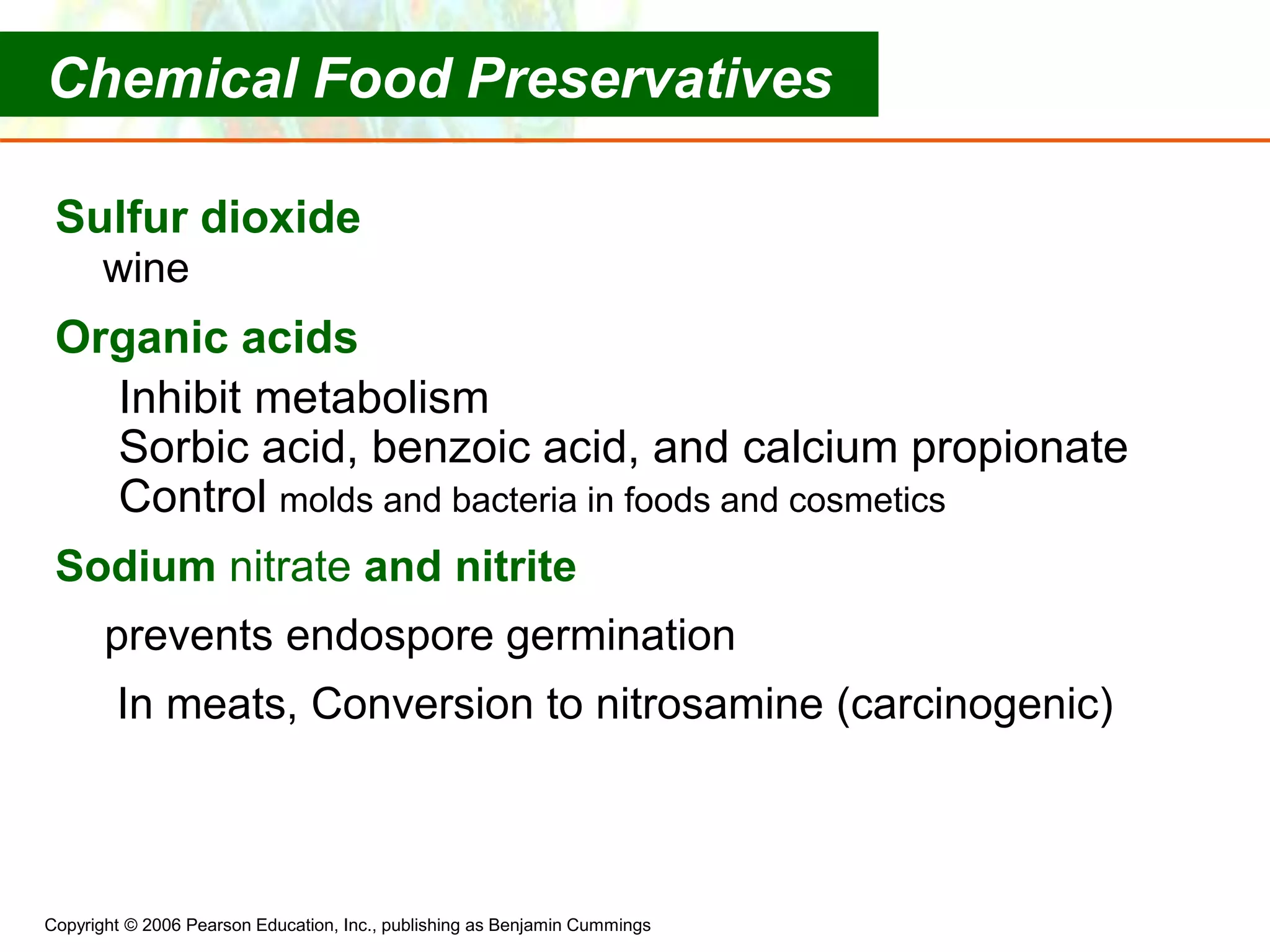 Chemical Food Preservatives

Sulfur dioxide

wine

Organic acids

Inhibit metabolism
Sorbic acid, benzoic acid, and calcium propionate
Control molds and bacteria in foods and cosmetics

Sodium nitrate and nitrite

prevents endospore germination

In meats, Conversion to nitrosamine (carcinogenic)

Copyright © 2006 Pearson Education, Inc., publishing as Benjamin Cummings